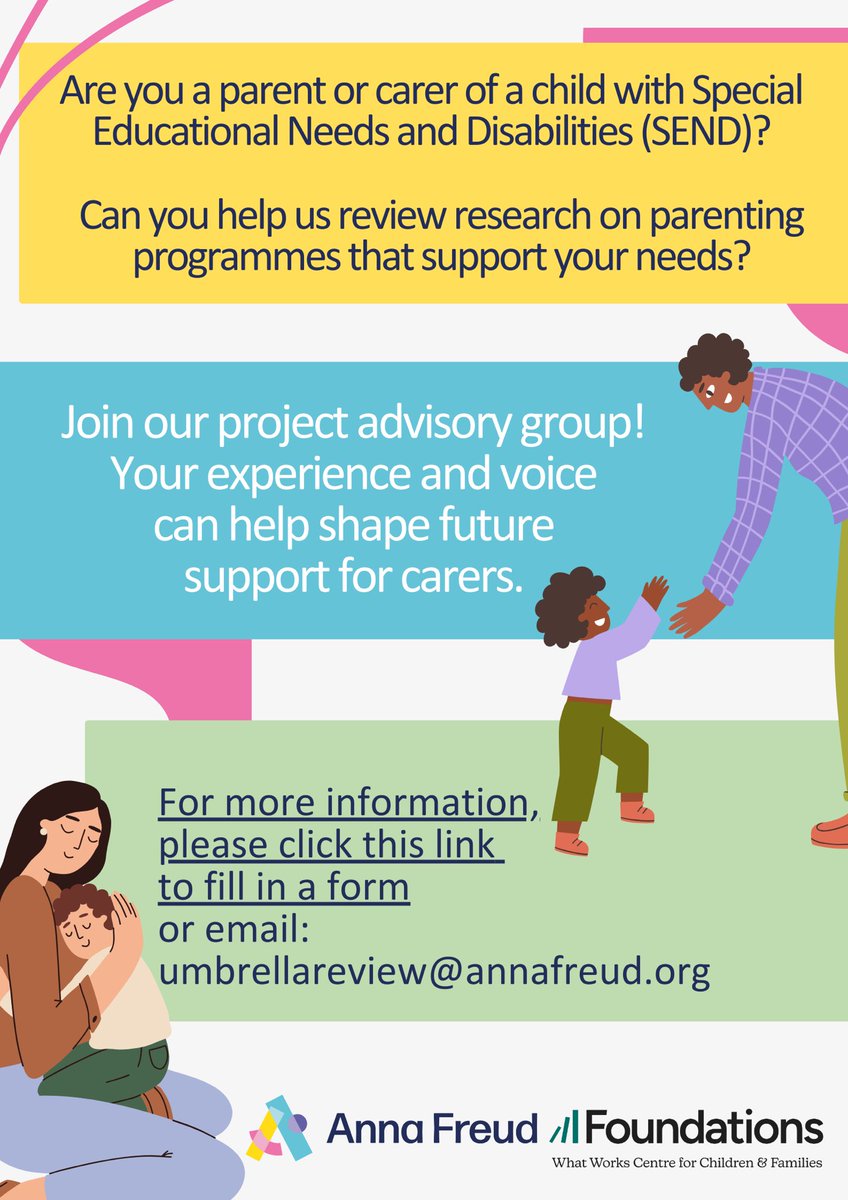 Are you a parent or carer of a child with Special Educational Needs and Disabilities (SEND)?

Can you help us review research on parenting programmes that support your needs?

Join our project advisory group! Your experience and voice can help shape future support for carers.

For more information, please click this link to fill in a form or email: umbrellareview@annafreud.org

Anna Freud

Foundations
What Works Centre for Children & Families